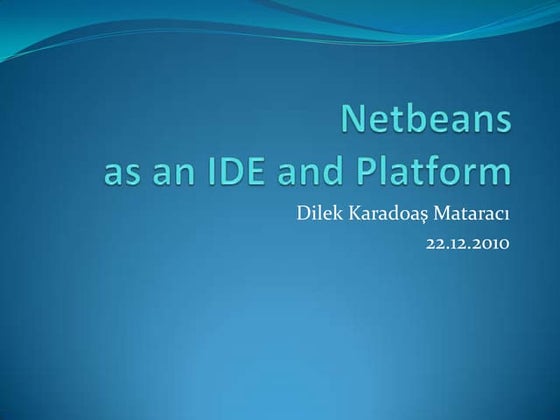 Netbeans
as an IDE and Platform

Dilek Karadoaş Mataracı

22.12.2010